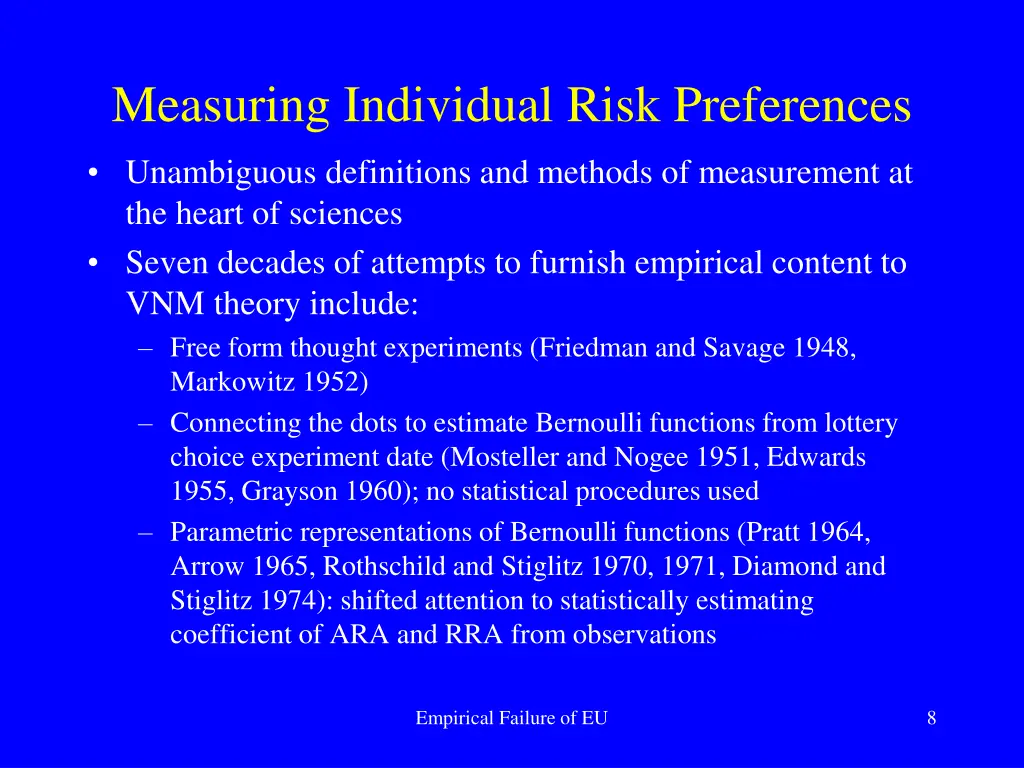 Measuring Individual Risk Preferences

• Unambiguous definitions and methods of measurement at the heart of sciences
• Seven decades of attempts to furnish empirical content to VNM theory include:
– Free form thought experiments (Friedman and Savage 1948, Markowitz 1952)
– Connecting the dots to estimate Bernoulli functions from lottery choice experiment date (Mosteller and Nogee 1951, Edwards 1955, Grayson 1960); no statistical procedures used
– Parametric representations of Bernoulli functions (Pratt 1964, Arrow 1965, Rothschild and Stiglitz 1970, 1971, Diamond and Stiglitz 1974): shifted attention to statistically estimating coefficient of ARA and RRA from observations

Empirical Failure of EU

8